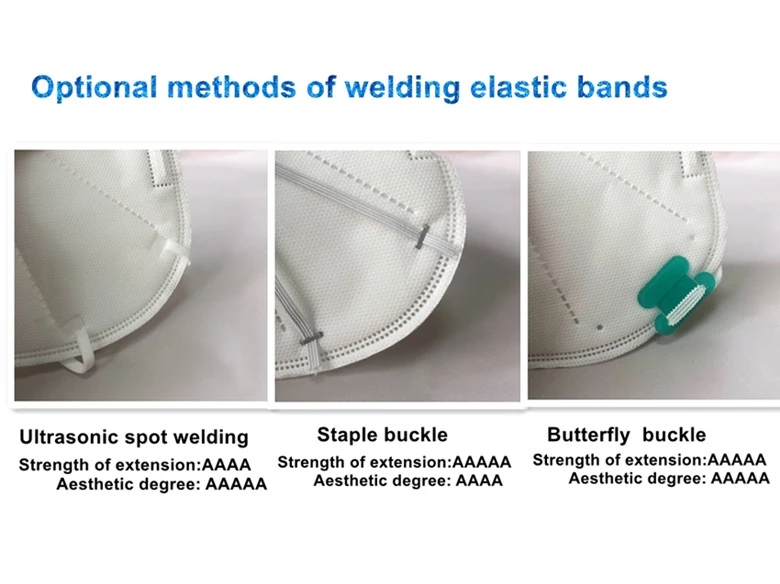 Optional methods of welding elastic bands

Ultrasonic spot welding
Strength of extension:AAAA
Aesthetic degree: AAAAA

Staple buckle
Strength of extension:AAAAA
Aesthetic degree: AAAA

Butterfly buckle
Strength of extension:AAAAA
Aesthetic degree: AAAAA